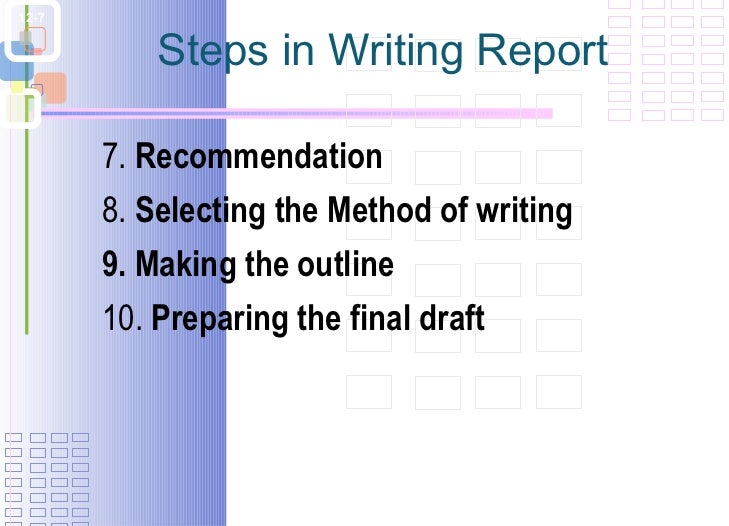 2-7

Steps in Writing Report

7. Recommendation
8. Selecting the Method of writing
9. Making the outline
10. Preparing the final draft